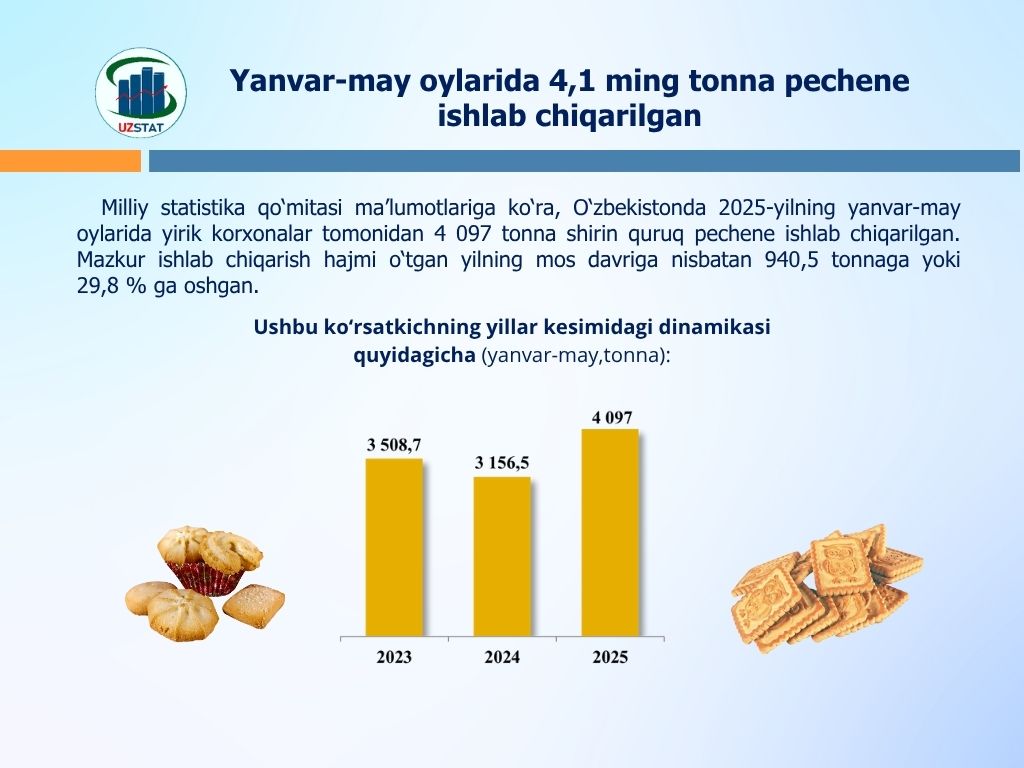 UZSTAT

Yanvar-may oylarida 4,1 ming tonna pechene ishlab chiqarilgan

Milliy statistika qo‘mitasi ma’lumotlariga ko‘ra, O‘zbekistonda 2025-yilning yanvar-may oylarida yirik korxonalar tomonidan 4 097 tonna shirin quruq pechene ishlab chiqarilgan. Mazkur ishlab chiqarish hajmi o‘tgan yilning mos davriga nisbatan 940,5 tonnaga yoki 29,8 % ga oshgan.

Ushbu ko‘rsatkichning yillar kesimidagi dinamikasi quyidagicha (yanvar-may,tonna):

3 508,7
3 156,5
4 097

2023
2024
2025